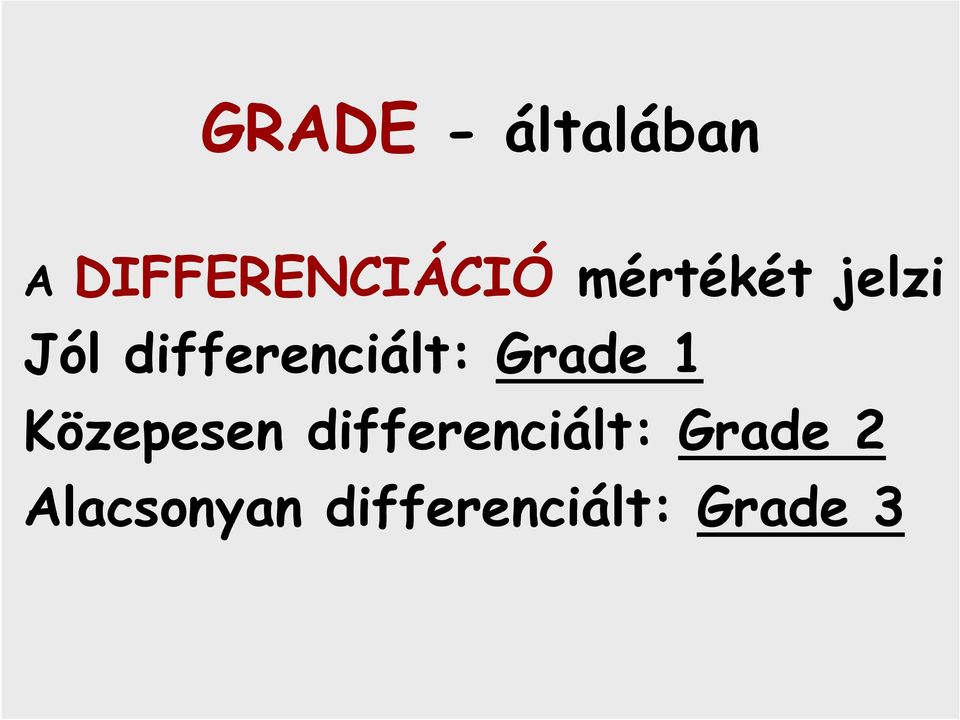 GRADE - általában

A DIFFERENCIÁCIÓ mértékét jelzi
Jól differenciált: Grade 1
Közepesen differenciált: Grade 2
Alacsonyan differenciált: Grade 3